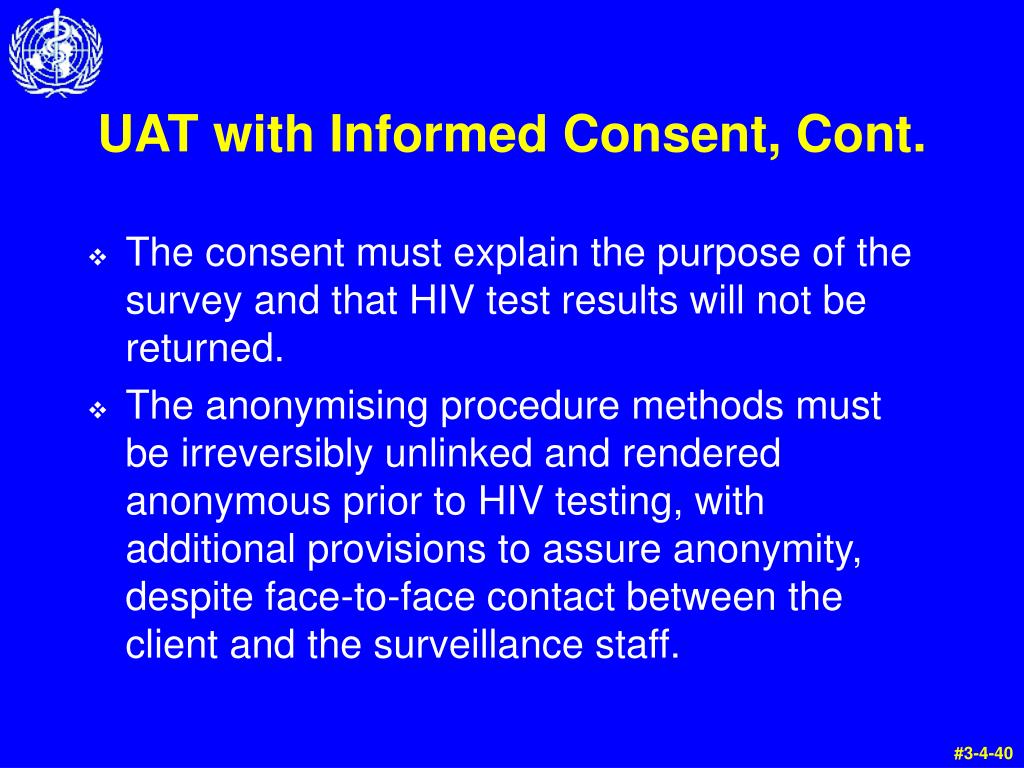 UAT with Informed Consent, Cont.

❖ The consent must explain the purpose of the survey and that HIV test results will not be returned.

❖ The anonymising procedure methods must be irreversibly unlinked and rendered anonymous prior to HIV testing, with additional provisions to assure anonymity, despite face-to-face contact between the client and the surveillance staff.

#3-4-40